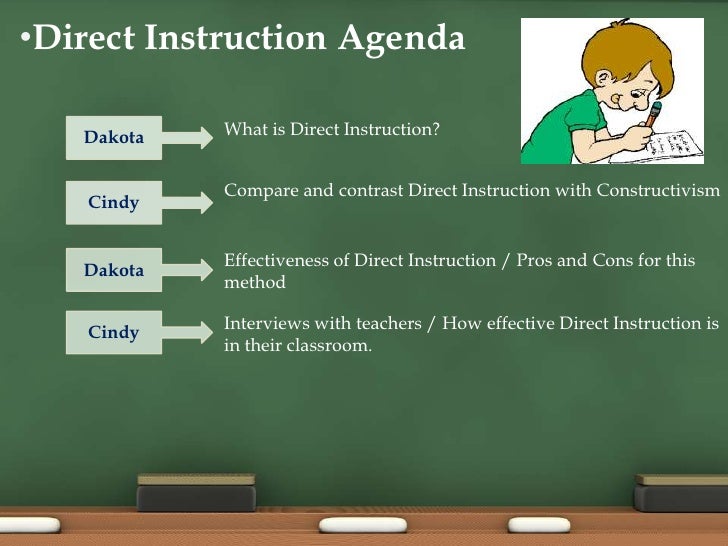 •Direct Instruction Agenda

Dakota

What is Direct Instruction?

Cindy

Compare and contrast Direct Instruction with Constructivism

Dakota

Effectiveness of Direct Instruction / Pros and Cons for this method

Cindy

Interviews with teachers / How effective Direct Instruction is in their classroom.